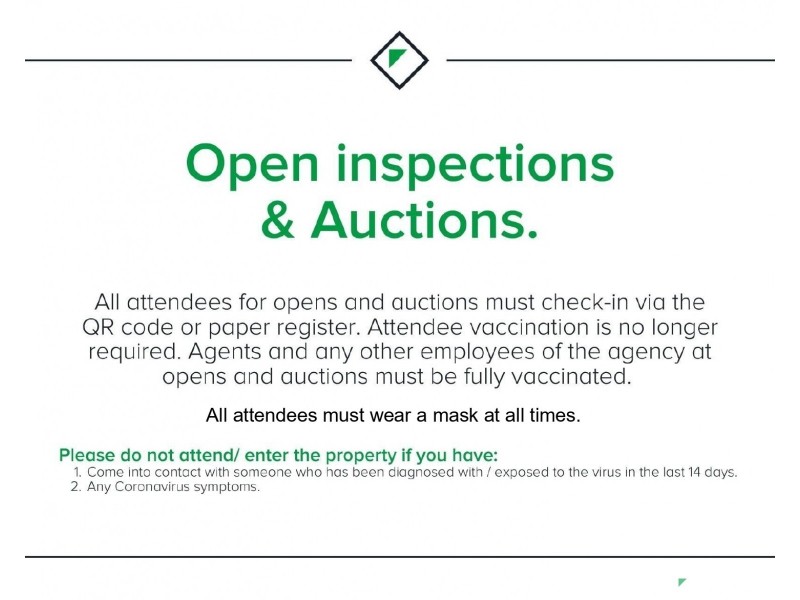 Open inspections & Auctions.

All attendees for opens and auctions must check-in via the QR code or paper register. Attendee vaccination is no longer required. Agents and any other employees of the agency at opens and auctions must be fully vaccinated.

All attendees must wear a mask at all times.

Please do not attend/ enter the property if you have:
1. Come into contact with someone who has been diagnosed with / exposed to the virus in the last 14 days.
2. Any Coronavirus symptoms.